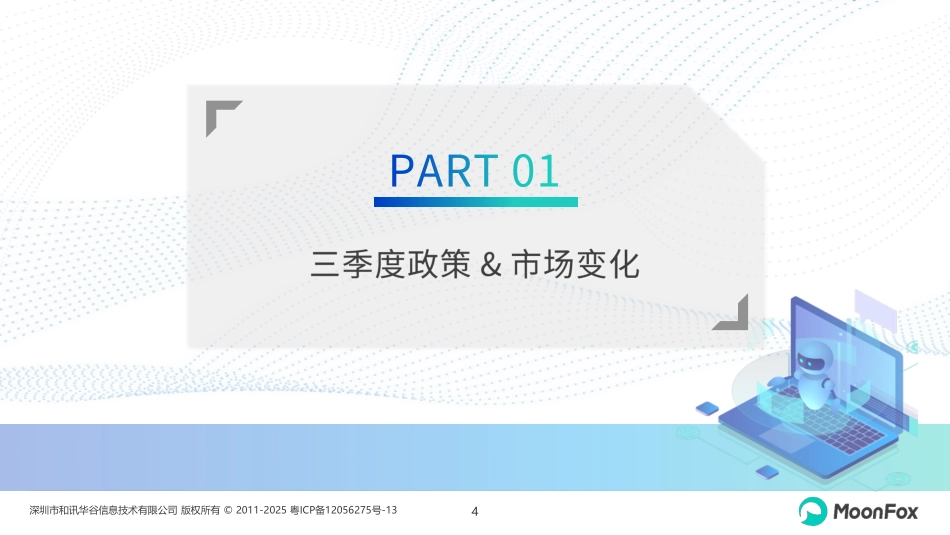 PART 01

三季度政策 & 市场变化

深圳市和讯华谷信息技术有限公司 版权所有 © 2011-2025 粤ICP备12056275号-13

4

MoonFox